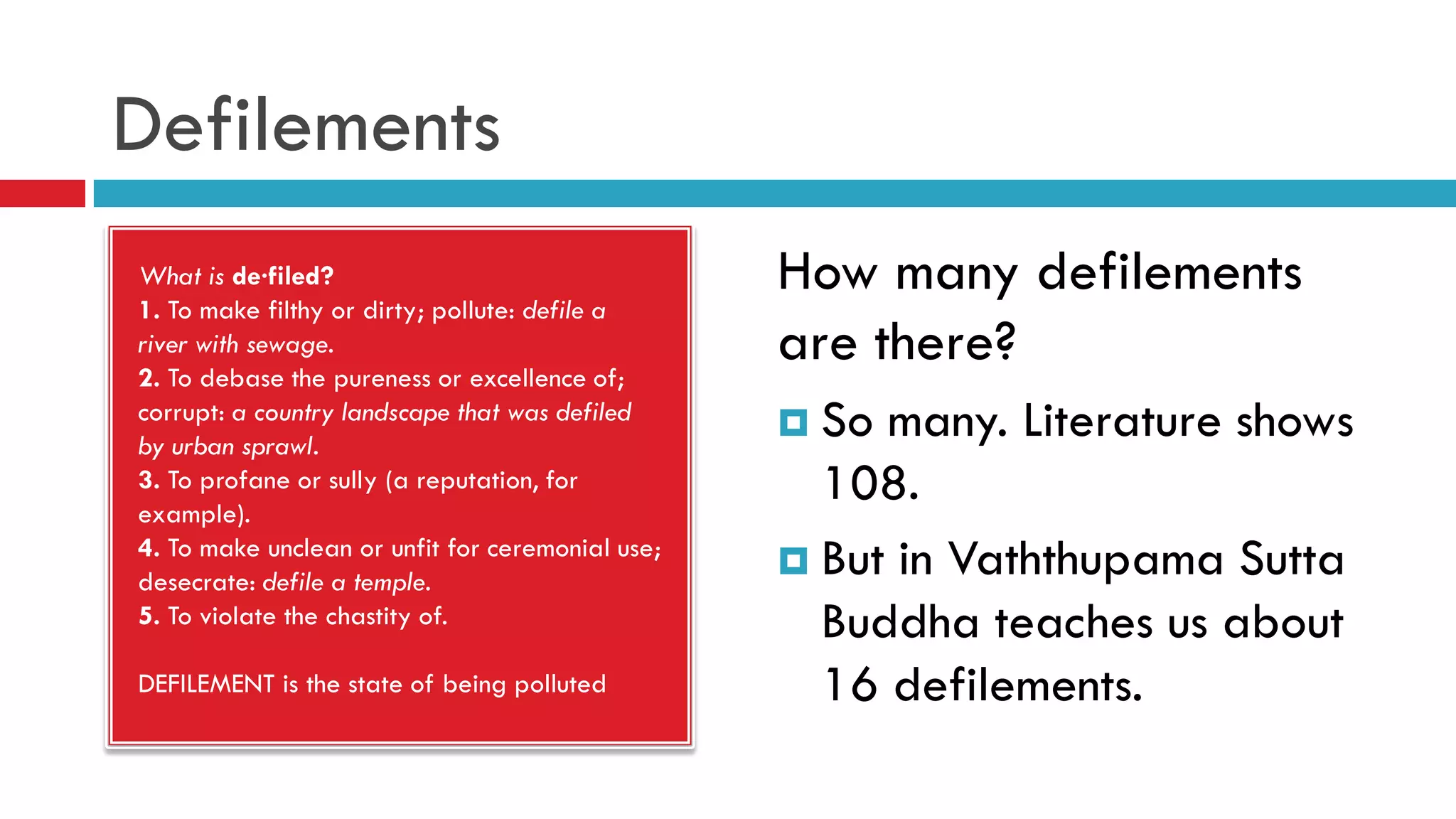 Defilements

What is de·filed?
1. To make filthy or dirty; pollute: defile a river with sewage.
2. To debase the pureness or excellence of; corrupt: a country landscape that was defiled by urban sprawl.
3. To profane or sully (a reputation, for example).
4. To make unclean or unfit for ceremonial use; desecrate: defile a temple.
5. To violate the chastity of.

DEFILEMENT is the state of being polluted

How many defilements are there?

So many. Literature shows 108.

But in Vaththupama Sutta Buddha teaches us about 16 defilements.